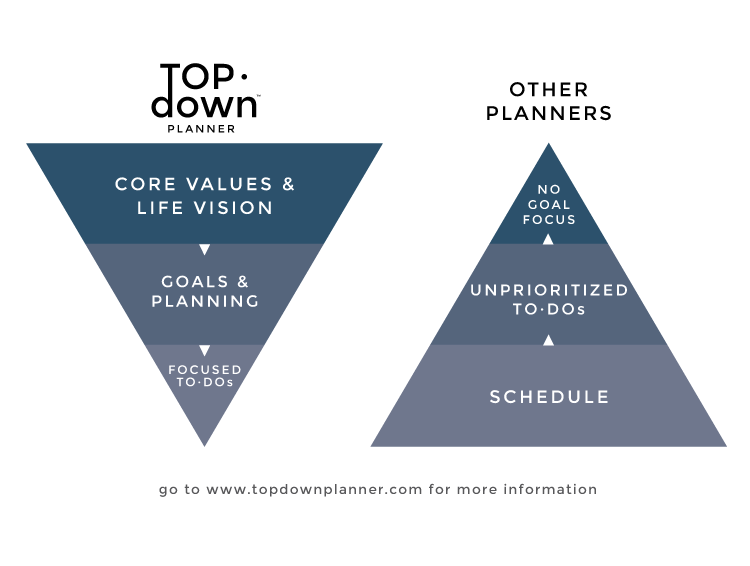 TOP·
down™
PLANNER

CORE VALUES & LIFE VISION

GOALS & PLANNING

FOCUSED TO·DOs

OTHER PLANNERS

NO GOAL FOCUS

UNPRIORITIZED TO·DOs

SCHEDULE

go to www.topdownplanner.com for more information